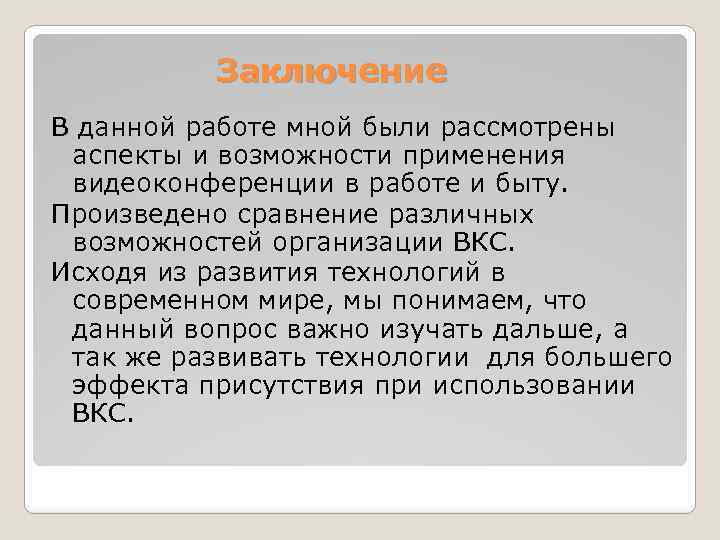 Заключение

В данной работе мной были рассмотрены аспекты и возможности применения видеоконференции в работе и быту.

Произведено сравнение различных возможностей организации ВКС.

Исходя из развития технологий в современном мире, мы понимаем, что данный вопрос важно изучать дальше, а так же развивать технологии для большего эффекта присутствия при использовании ВКС.